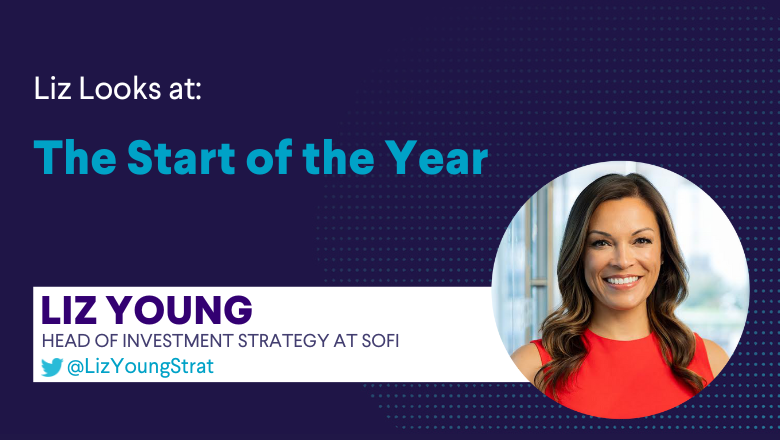 Liz Looks at:

The Start of the Year

LIZ YOUNG
HEAD OF INVESTMENT STRATEGY AT SOFI
@LizYoungStrat